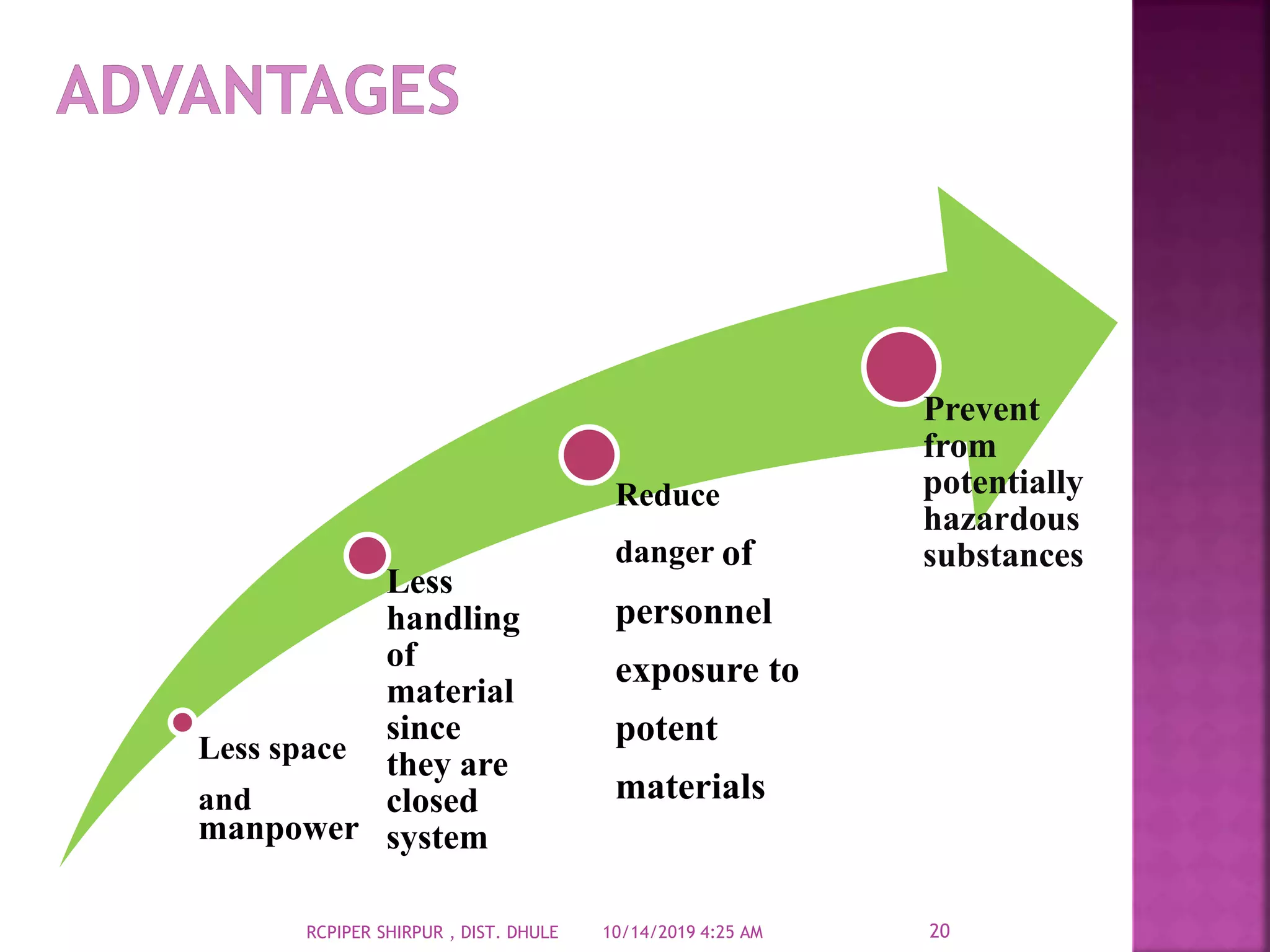 ADVANTAGES

Less space and manpower

Less handling of material since they are closed system

Reduce danger of personnel exposure to potent materials

Prevent from potentially hazardous substances

RCPIPER SHIRPUR , DIST. DHULE 10/14/2019 4:25 AM 20